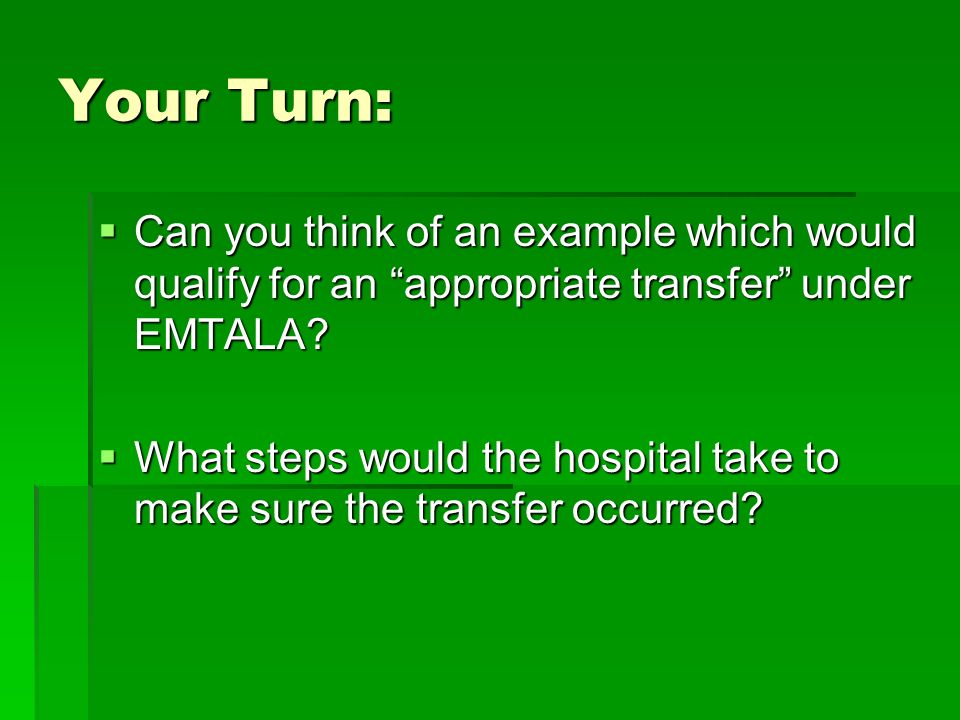 Your Turn:

▪ Can you think of an example which would qualify for an “appropriate transfer” under EMTALA?

▪ What steps would the hospital take to make sure the transfer occurred?